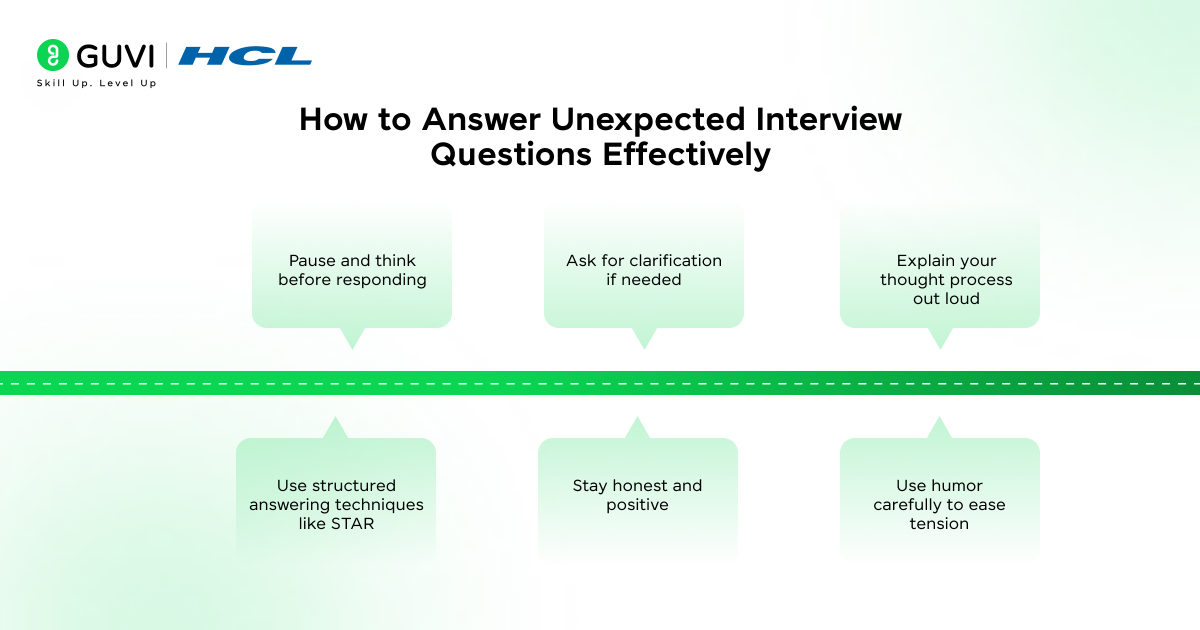 GUVI | HCL
Skill Up. Level Up

How to Answer Unexpected Interview Questions Effectively

Pause and think before responding

Ask for clarification if needed

Explain your thought process out loud

Use structured answering techniques like STAR

Stay honest and positive

Use humor carefully to ease tension